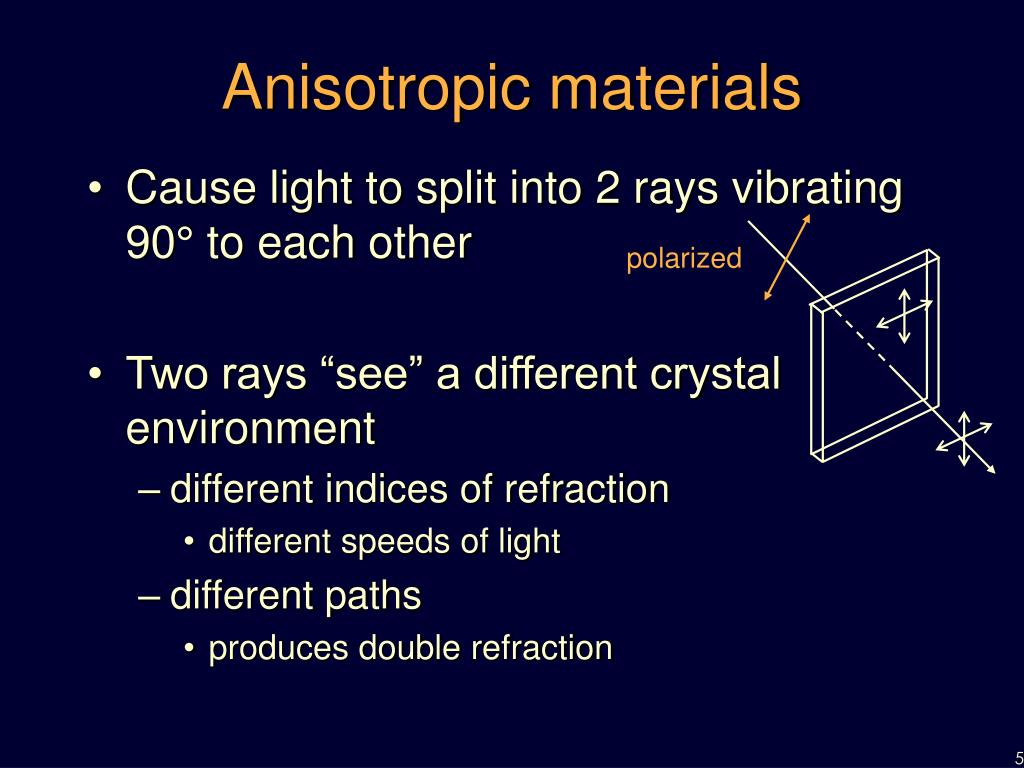 Anisotropic materials

• Cause light to split into 2 rays vibrating 90° to each other

polarized

• Two rays “see” a different crystal environment
– different indices of refraction
• different speeds of light
– different paths
• produces double refraction

5